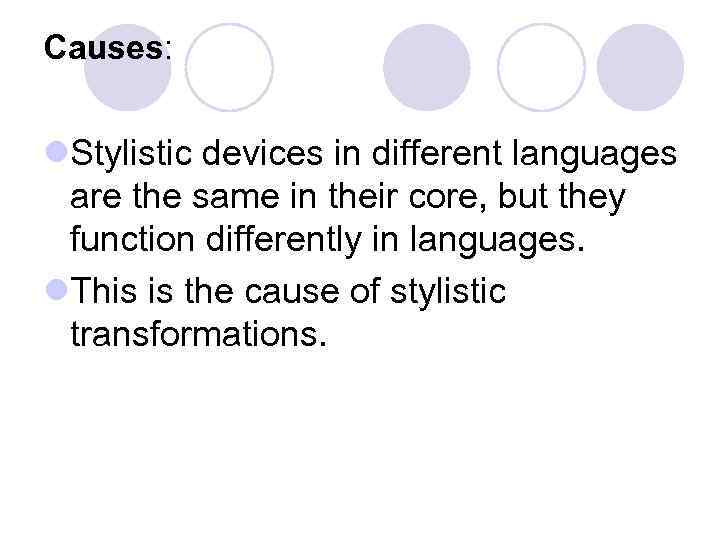 Causes:

Stylistic devices in different languages are the same in their core, but they function differently in languages.

This is the cause of stylistic transformations.